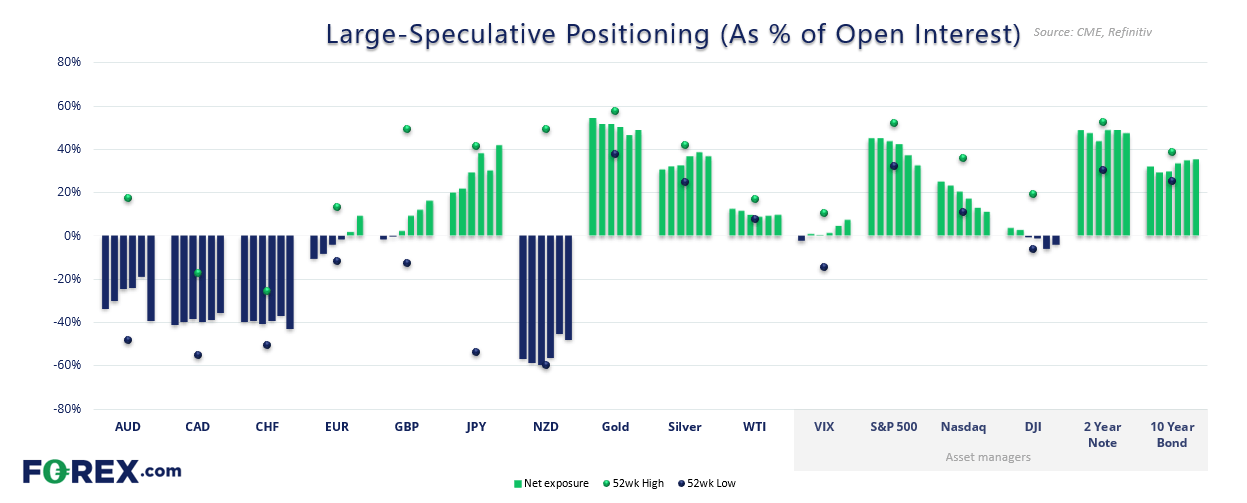 Large-Speculative Positioning (As % of Open Interest)

Source: CME, Refinitiv

80%
60%
40%
20%
0%
-20%
-40%
-60%
-80%

AUD
CAD
CHF
EUR
GBP
JPY
NZD
Gold
Silver
WTI
VIX
S&P 500
Nasdaq
DJI
2 Year Note
10 Year Bond

Asset managers

FOREX.com

Net exposure
52wk High
52wk Low